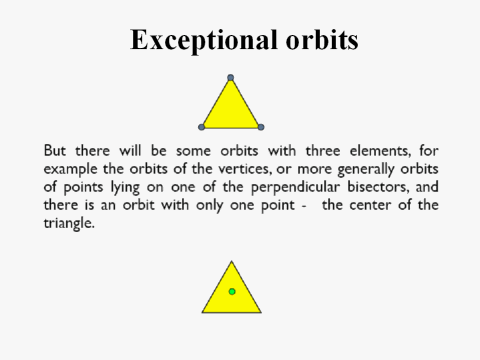 Exceptional orbits

But there will be some orbits with three elements, for example the orbits of the vertices, or more generally orbits of points lying on one of the perpendicular bisectors, and there is an orbit with only one point - the center of the triangle.